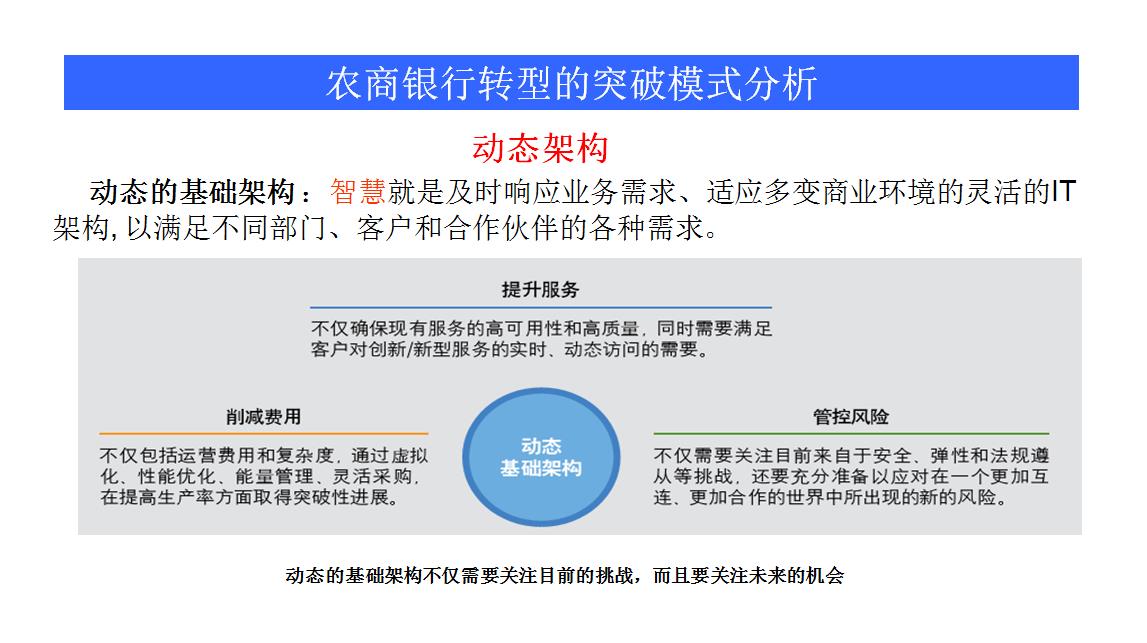 农商银行转型的突破模式分析

动态架构

动态的基础架构：智慧就是及时响应业务需求、适应多变商业环境的灵活的IT架构, 以满足不同部门、客户和合作伙伴的各种需求。

提升服务

不仅确保现有服务的高可用性和高质量，同时需要满足客户对创新/新型服务的实时、动态访问的需要。

削减费用

不仅包括运营费用和复杂度，通过虚拟化、性能优化、能量管理、灵活采购，在提高生产率方面取得突破性进展。

动态
基础架构

管控风险

不仅需要关注目前来自于安全、弹性和法规遵从等挑战，还要充分准备以应对在一个更加互连、更加合作的世界中所出现的新的风险。

动态的基础架构不仅需要关注目前的挑战，而且要关注未来的机会